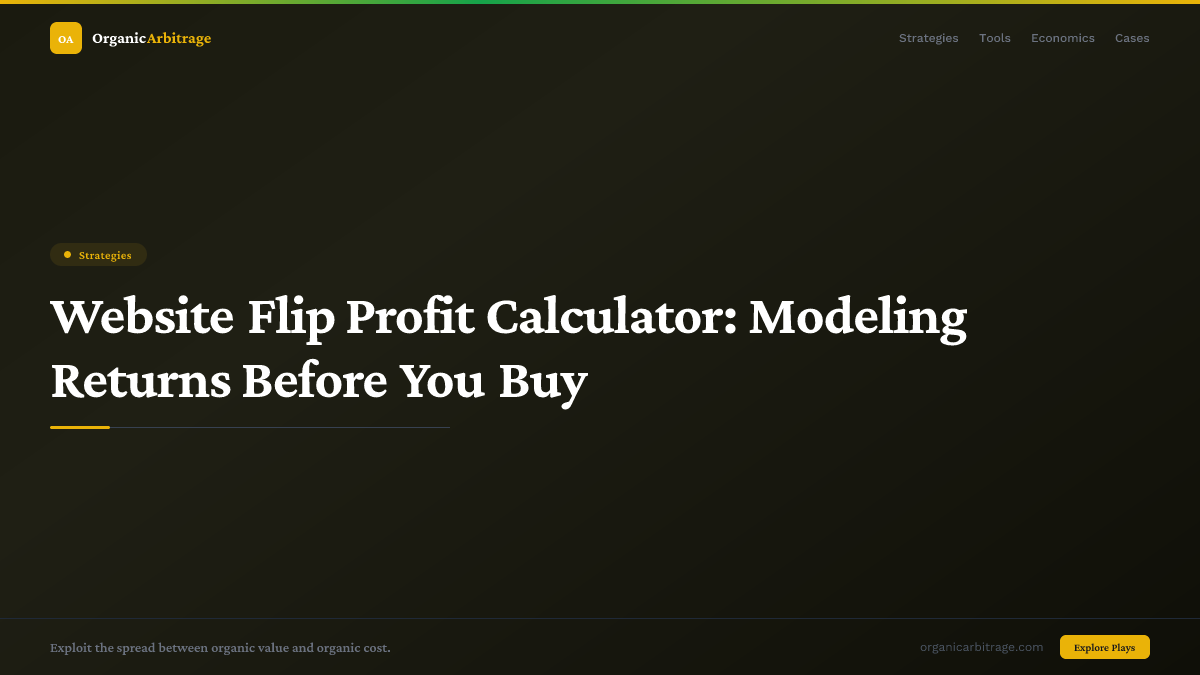 OA OrganicArbitrage

Strategies Tools Economics Cases

Strategies

Website Flip Profit Calculator: Modeling Returns Before You Buy

Exploit the spread between organic value and organic cost.

organicarbitrage.com

Explore Plays